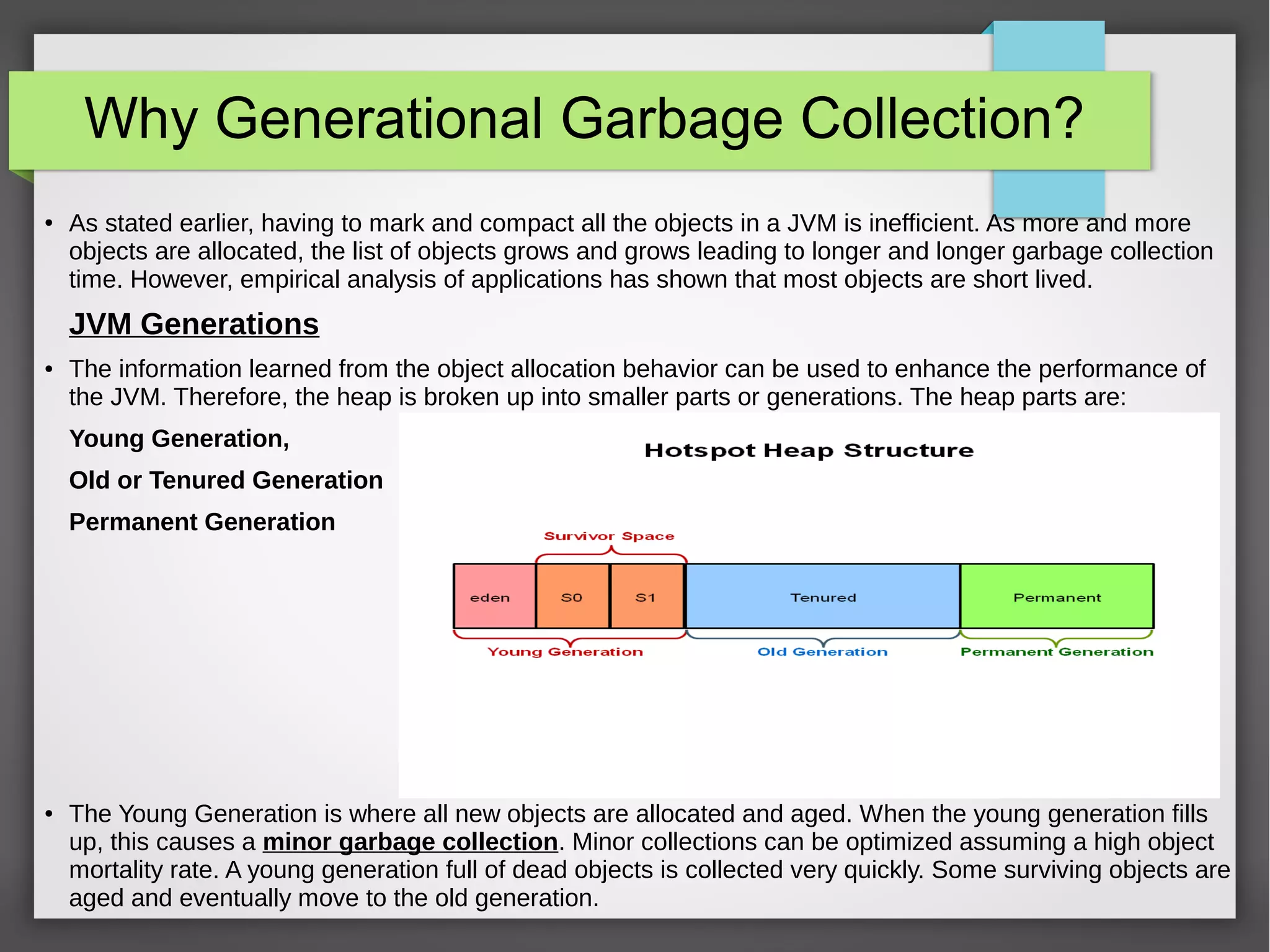 Why Generational Garbage Collection?

• As stated earlier, having to mark and compact all the objects in a JVM is inefficient. As more and more objects are allocated, the list of objects grows and grows leading to longer and longer garbage collection time. However, empirical analysis of applications has shown that most objects are short lived.

JVM Generations

• The information learned from the object allocation behavior can be used to enhance the performance of the JVM. Therefore, the heap is broken up into smaller parts or generations. The heap parts are:

Young Generation,

Old or Tenured Generation

Permanent Generation

Hotspot Heap Structure

Survivor Space

eden

S0

S1

Tenured

Permanent

Young Generation

Old Generation

Permanent Generation

• The Young Generation is where all new objects are allocated and aged. When the young generation fills up, this causes a minor garbage collection. Minor collections can be optimized assuming a high object mortality rate. A young generation full of dead objects is collected very quickly. Some surviving objects are aged and eventually move to the old generation.